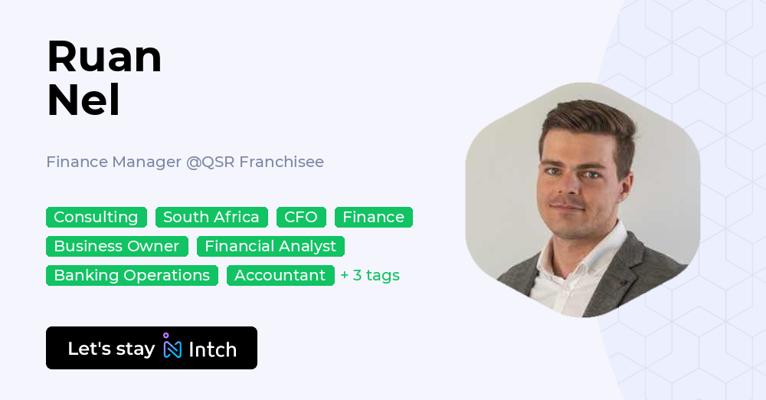 Ruan
Nel

Finance Manager @QSR Franchisee

Consulting South Africa CFO Finance
Business Owner Financial Analyst
Banking Operations Accountant + 3 tags

Let's stay Intch